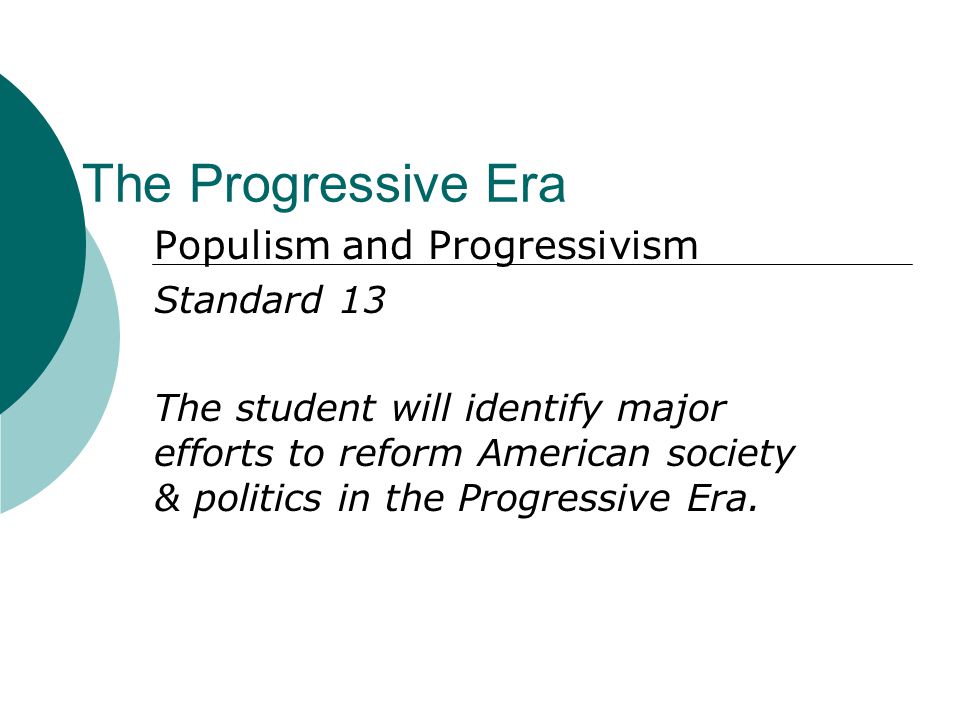 The Progressive Era

Populism and Progressivism

Standard 13

The student will identify major efforts to reform American society & politics in the Progressive Era.